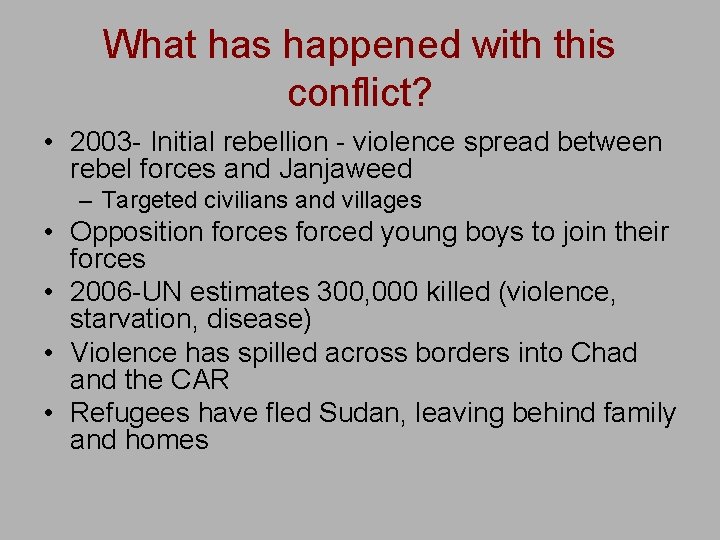 What has happened with this conflict?

• 2003- Initial rebellion - violence spread between rebel forces and Janjaweed
  – Targeted civilians and villages
• Opposition forces forced young boys to join their forces
• 2006-UN estimates 300,000 killed (violence, starvation, disease)
• Violence has spilled across borders into Chad and the CAR
• Refugees have fled Sudan, leaving behind family and homes